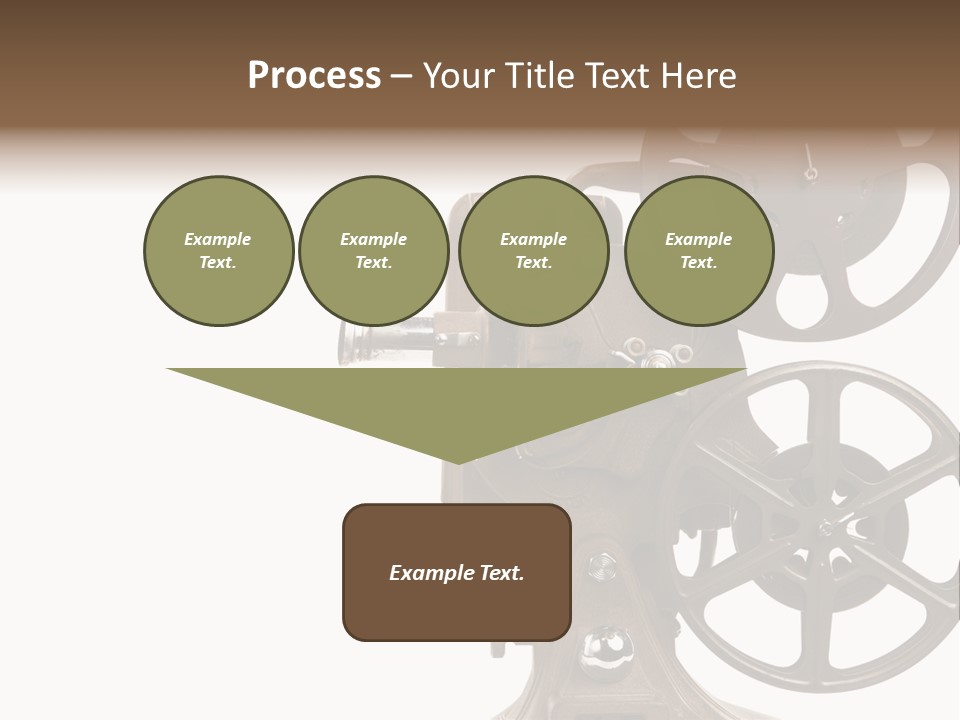 Process – Your Title Text Here

Example Text.

Example Text.

Example Text.

Example Text.

Example Text.